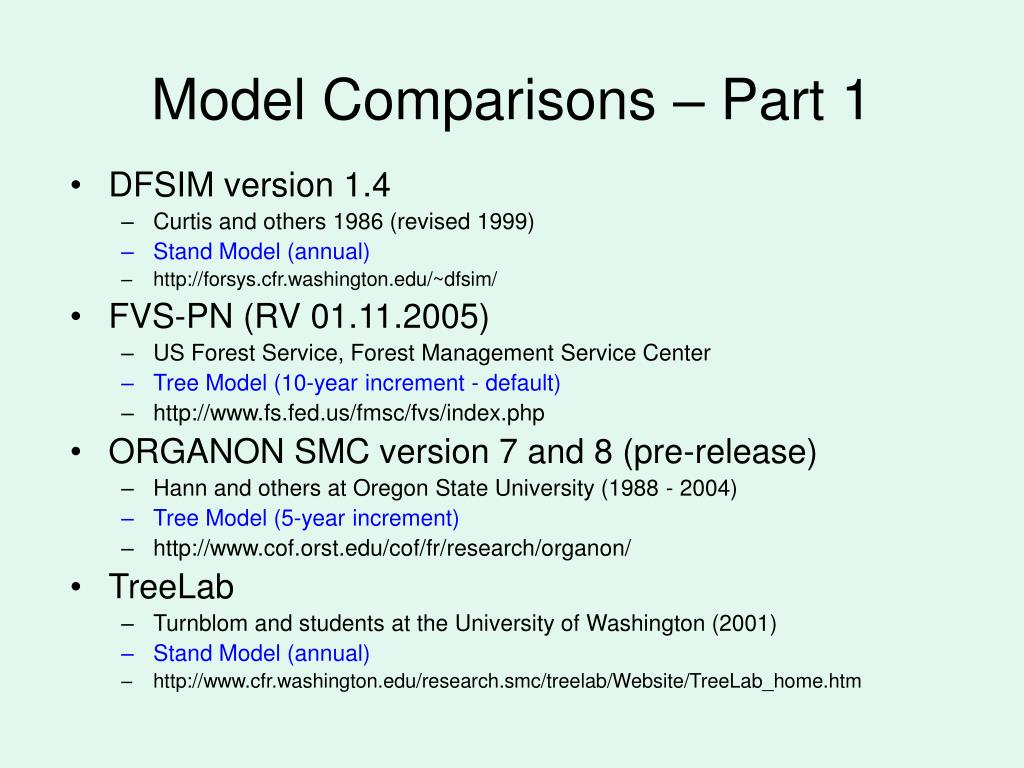 Model Comparisons – Part 1

• DFSIM version 1.4
  – Curtis and others 1986 (revised 1999)
  – Stand Model (annual)
  – http://forsys.cfr.washington.edu/~dfsim/
• FVS-PN (RV 01.11.2005)
  – US Forest Service, Forest Management Service Center
  – Tree Model (10-year increment - default)
  – http://www.fs.fed.us/fmsc/fvs/index.php
• ORGANON SMC version 7 and 8 (pre-release)
  – Hann and others at Oregon State University (1988 - 2004)
  – Tree Model (5-year increment)
  – http://www.cof.orst.edu/cof/fr/research/organon/
• TreeLab
  – Turnblom and students at the University of Washington (2001)
  – Stand Model (annual)
  – http://www.cfr.washington.edu/research.smc/treelab/Website/TreeLab_home.htm